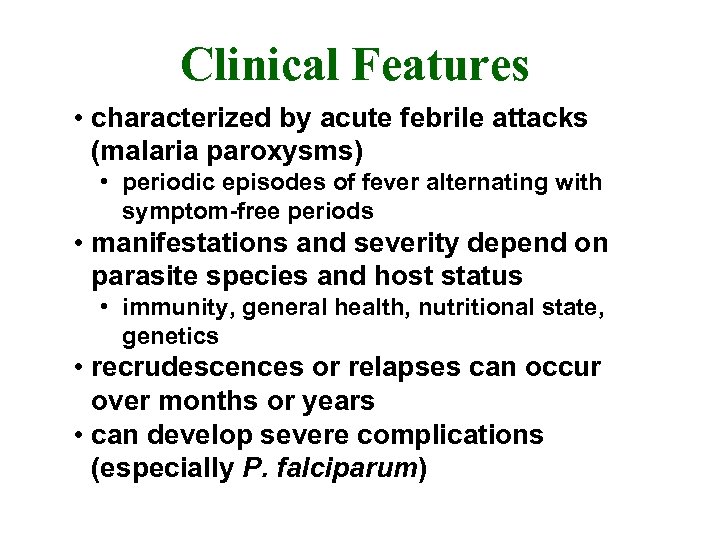 Clinical Features

• characterized by acute febrile attacks (malaria paroxysms)
  • periodic episodes of fever alternating with symptom-free periods
• manifestations and severity depend on parasite species and host status
  • immunity, general health, nutritional state, genetics
• recrudescences or relapses can occur over months or years
• can develop severe complications (especially P. falciparum)